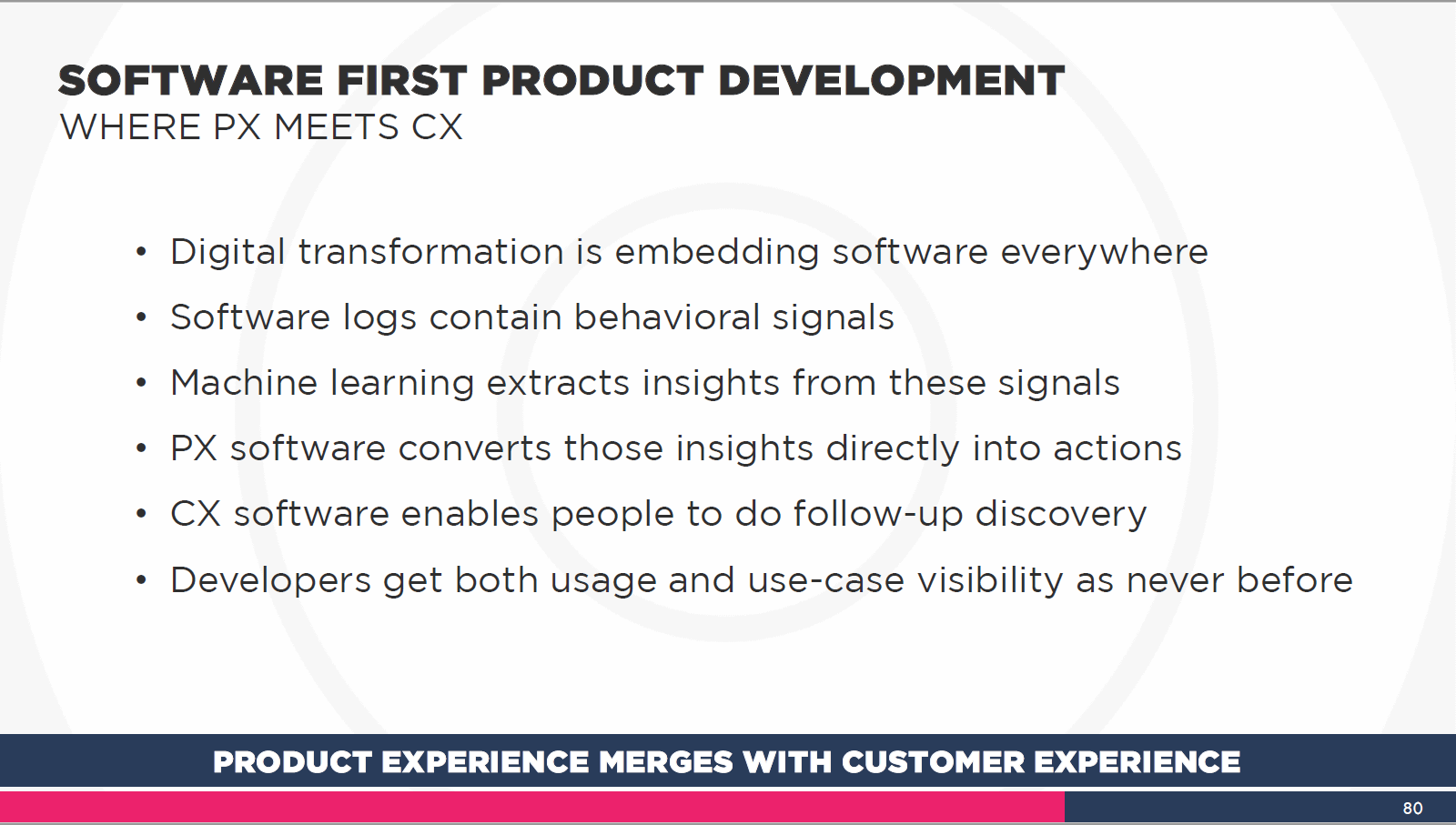 SOFTWARE FIRST PRODUCT DEVELOPMENT
WHERE PX MEETS CX

• Digital transformation is embedding software everywhere
• Software logs contain behavioral signals
• Machine learning extracts insights from these signals
• PX software converts those insights directly into actions
• CX software enables people to do follow-up discovery
• Developers get both usage and use-case visibility as never before

PRODUCT EXPERIENCE MERGES WITH CUSTOMER EXPERIENCE

80